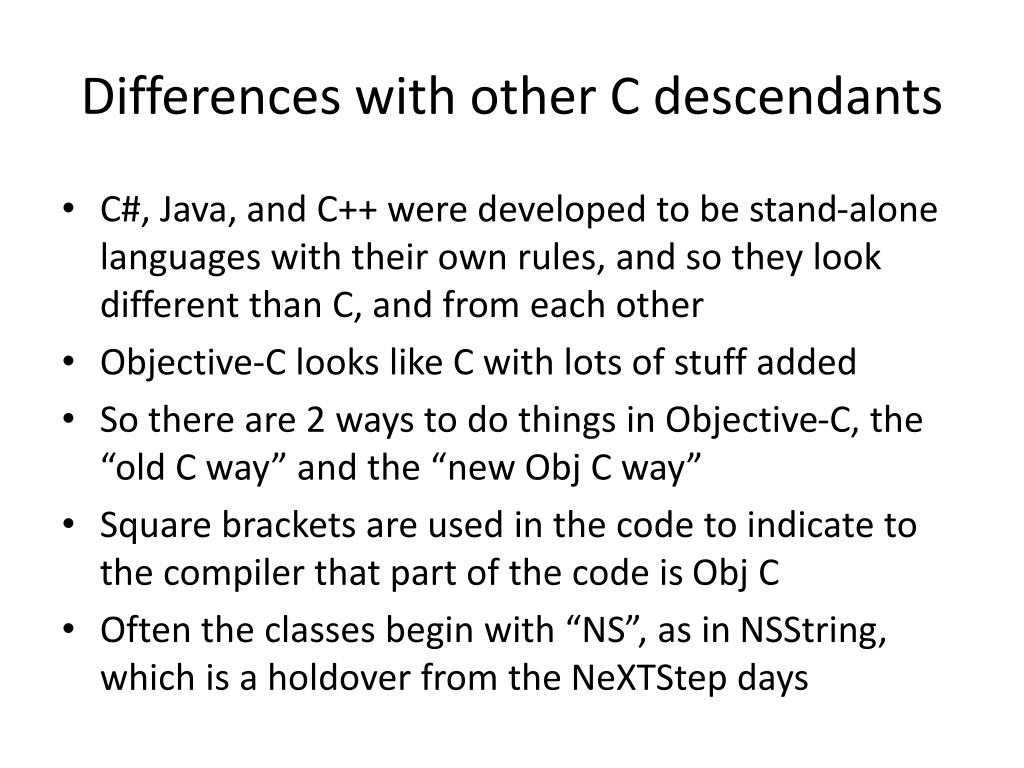 Differences with other C descendants

• C#, Java, and C++ were developed to be stand-alone languages with their own rules, and so they look different than C, and from each other
• Objective-C looks like C with lots of stuff added
• So there are 2 ways to do things in Objective-C, the “old C way” and the “new Obj C way”
• Square brackets are used in the code to indicate to the compiler that part of the code is Obj C
• Often the classes begin with “NS”, as in NSString, which is a holdover from the NeXTStep days